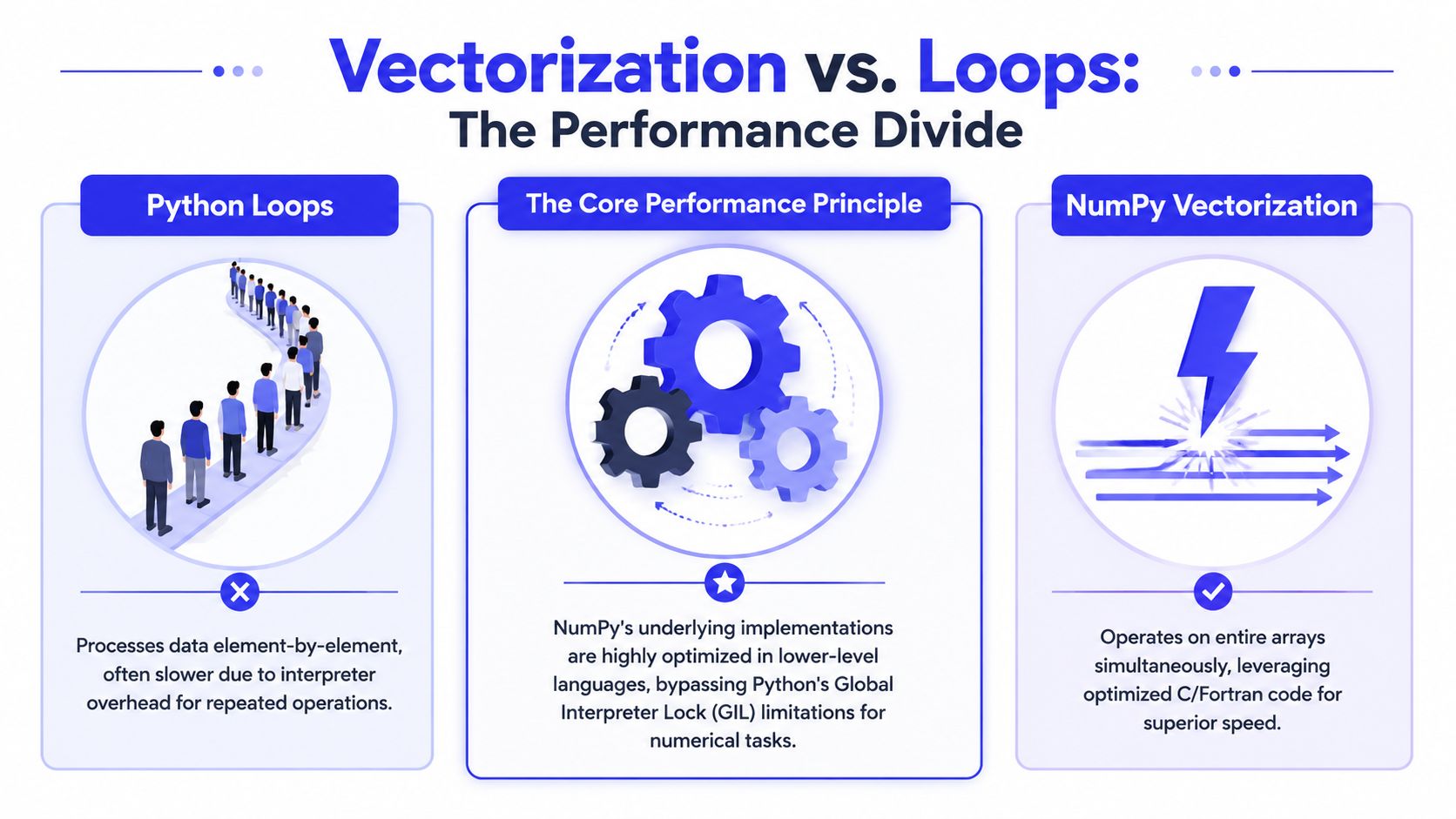 Vectorization vs. Loops:
The Performance Divide

Python Loops

Processes data element-by-element, often slower due to interpreter overhead for repeated operations.

The Core Performance Principle

NumPy's underlying implementations are highly optimized in lower-level languages, bypassing Python's Global Interpreter Lock (GIL) limitations for numerical tasks.

NumPy Vectorization

Operates on entire arrays simultaneously, leveraging optimized C/Fortran code for superior speed.